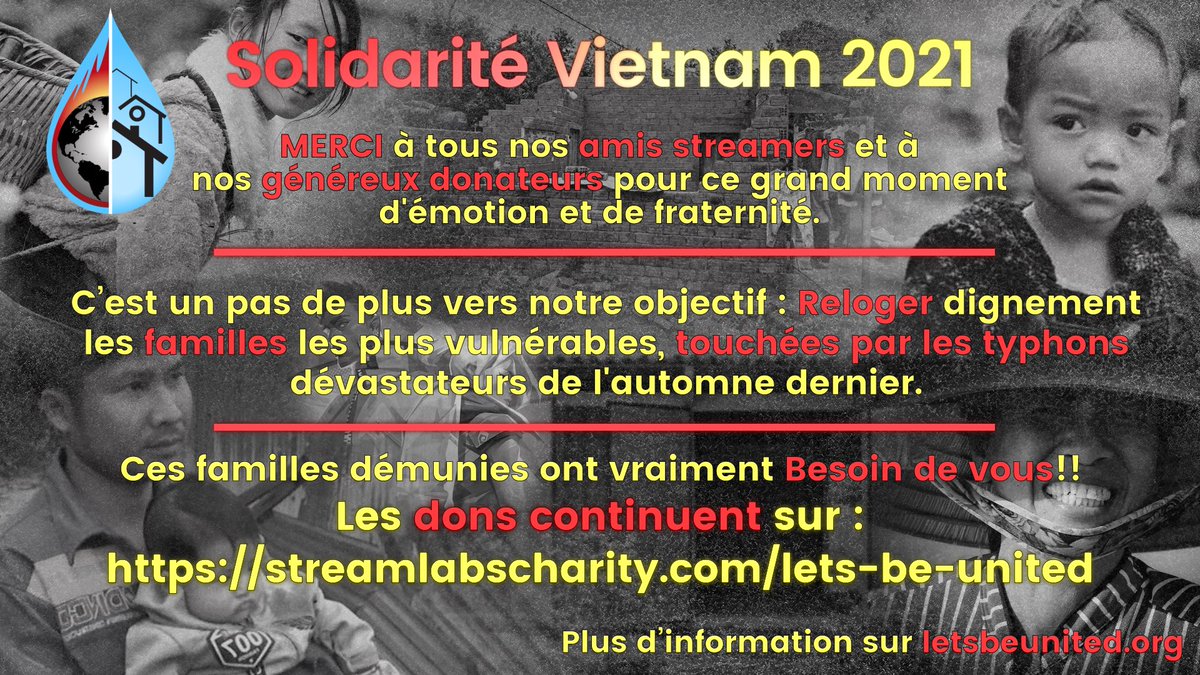 Solidarité Vietnam 2021

MERCI à tous nos amis streamers et à nos généreux donateurs pour ce grand moment d'émotion et de fraternité.

C'est un pas de plus vers notre objectif : Reloger dignement les familles les plus vulnérables, touchées par les typhons dévastateurs de l'automne dernier.

Ces familles démunies ont vraiment Besoin de vous!!

Les dons continuent sur :

https://streamlabscharity.com/lets-be-united

Plus d'information sur letsbeunited.org